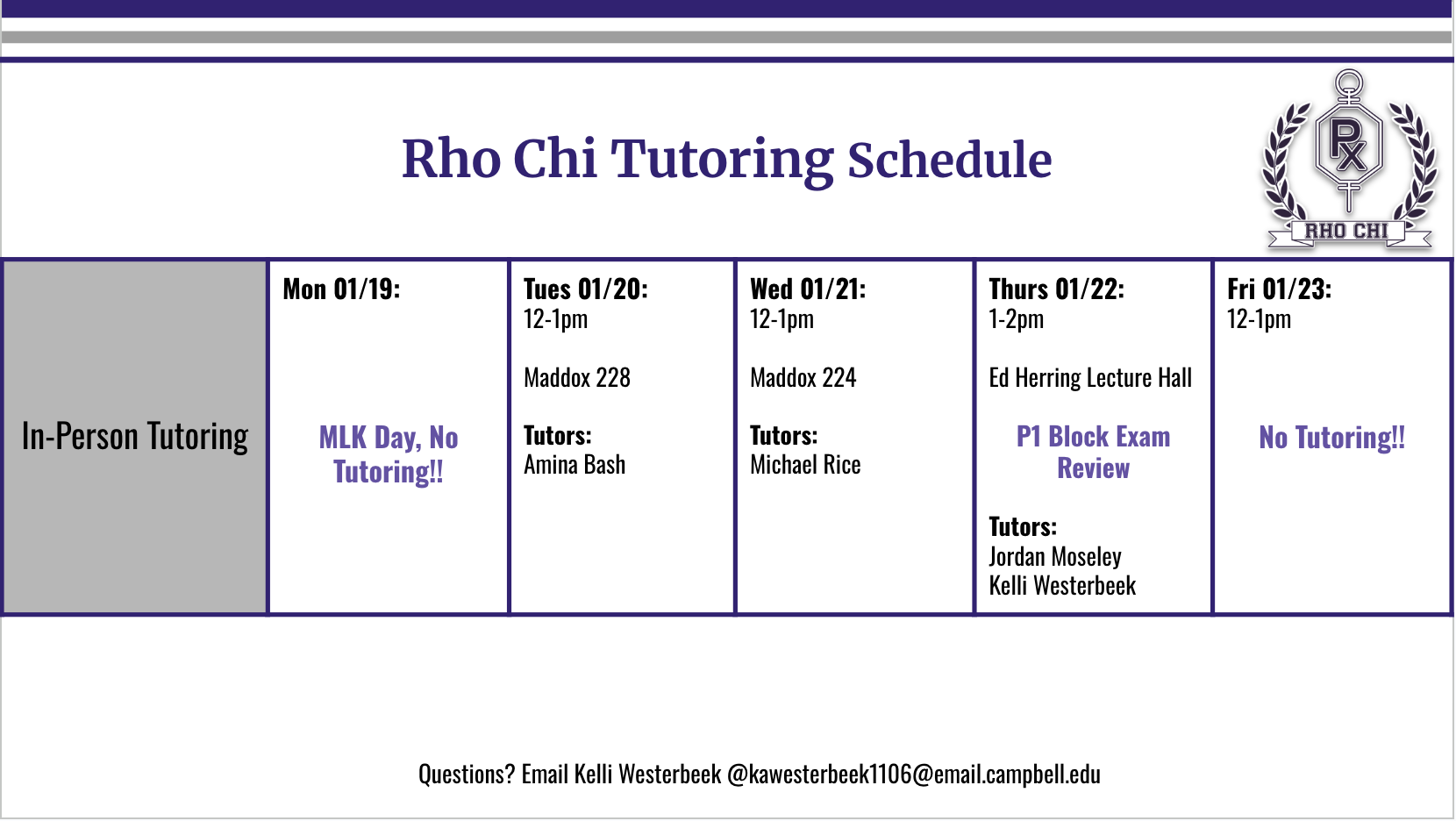 Rho Chi Tutoring Schedule

RX
RHO CHI

| In-Person Tutoring | Mon 01/19: MLK Day, No Tutoring!! | Tues 01/20: 12-1pm Maddox 228 Tutors: Amina Bash | Wed 01/21: 12-1pm Maddox 224 Tutors: Michael Rice | Thurs 01/22: 1-2pm Ed Herring Lecture Hall P1 Block Exam Review Tutors: Jordan Moseley Kelli Westerbeek | Fri 01/23: 12-1pm No Tutoring!! |
|---|---|---|---|---|---|

Questions? Email Kelli Westerbeek @kawesterbeek1106@email.campbell.edu